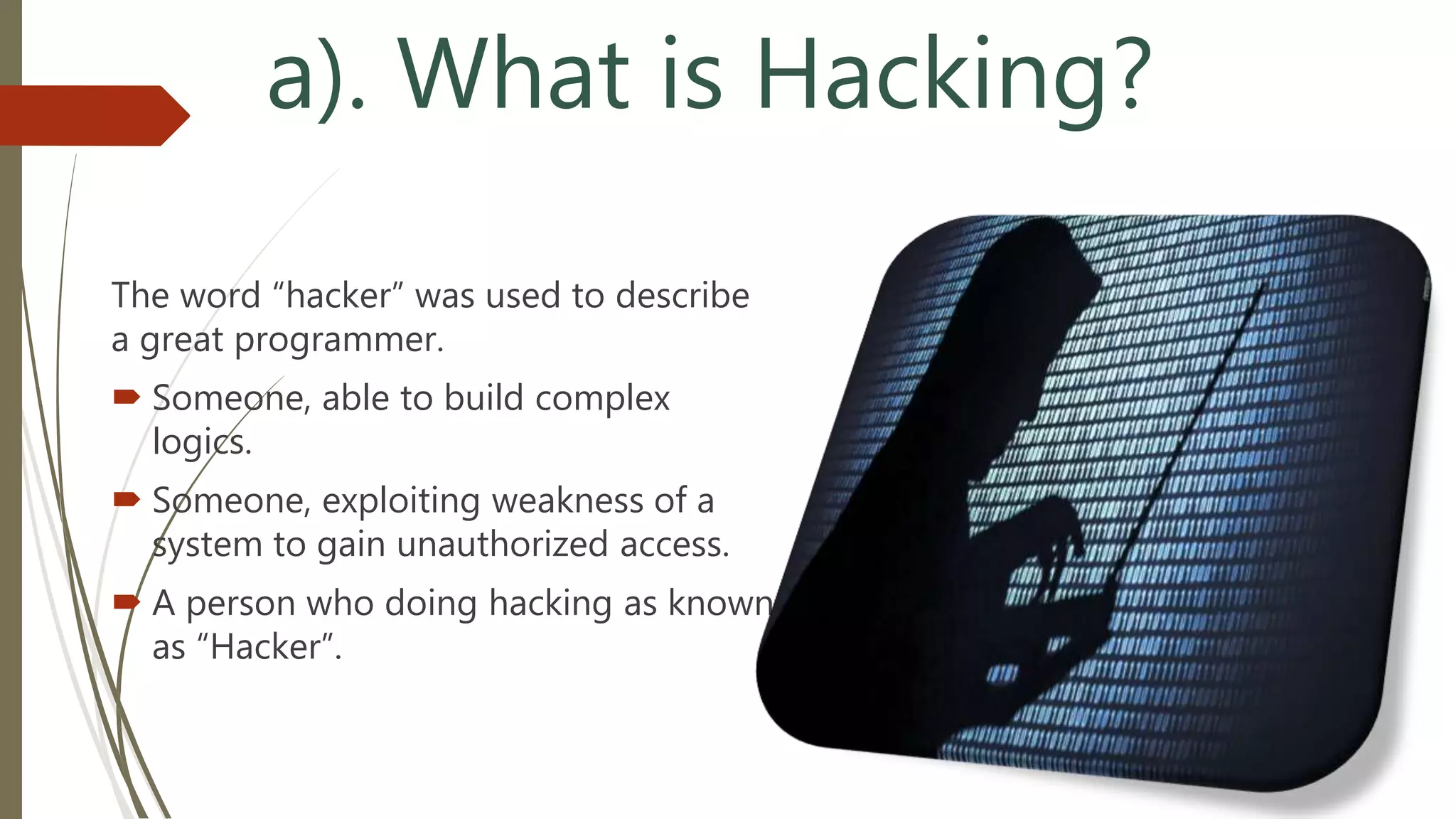 a). What is Hacking?

The word “hacker” was used to describe a great programmer.

Someone, able to build complex logics.

Someone, exploiting weakness of a system to gain unauthorized access.

A person who doing hacking as known as “Hacker”.